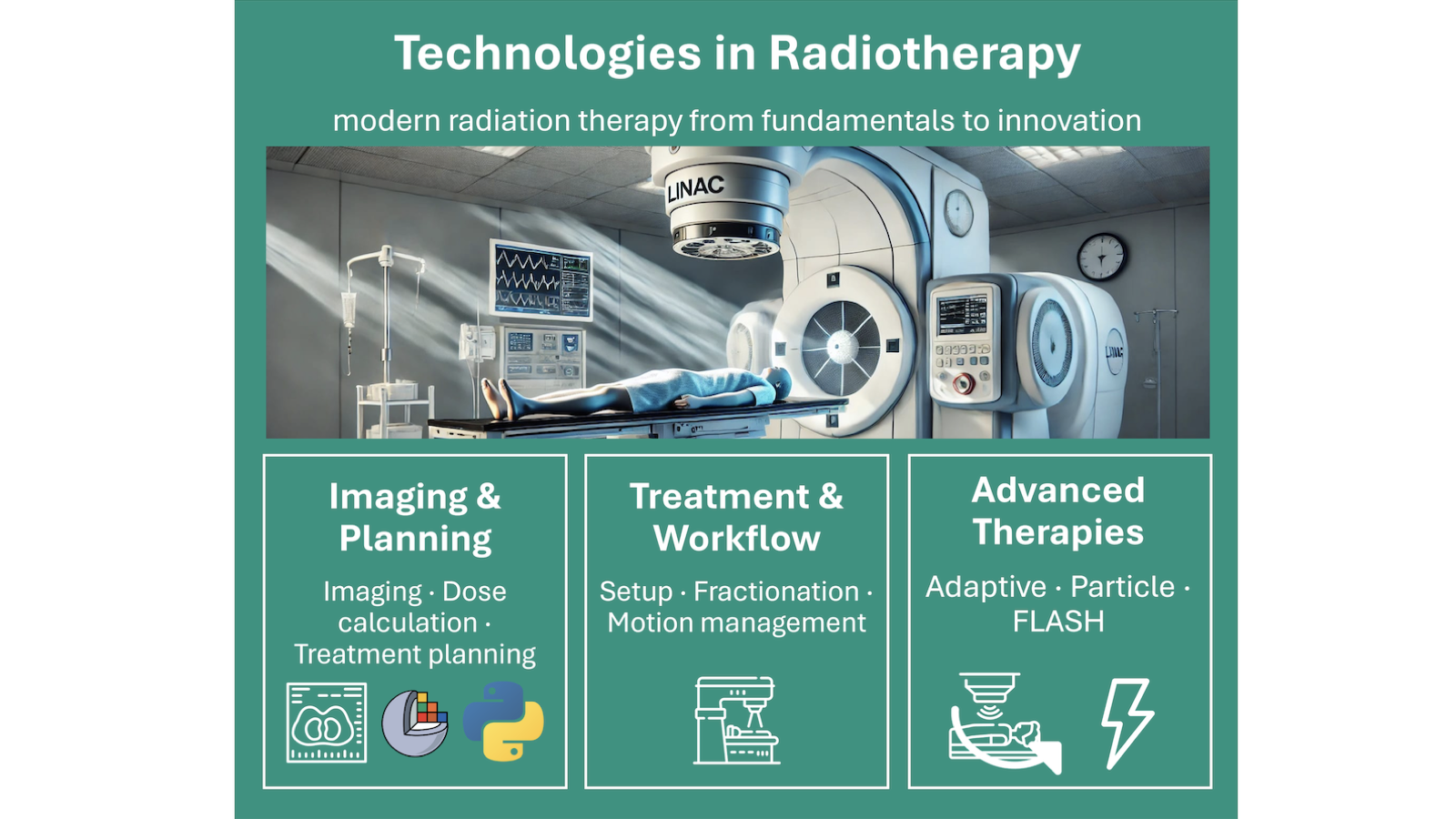 Technologies in Radiotherapy

modern radiation therapy from fundamentals to innovation

LINAC

LINAC

Imaging & Planning

Imaging · Dose calculation · Treatment planning

Treatment & Workflow

Setup · Fractionation · Motion management

Advanced Therapies

Adaptive · Particle · FLASH